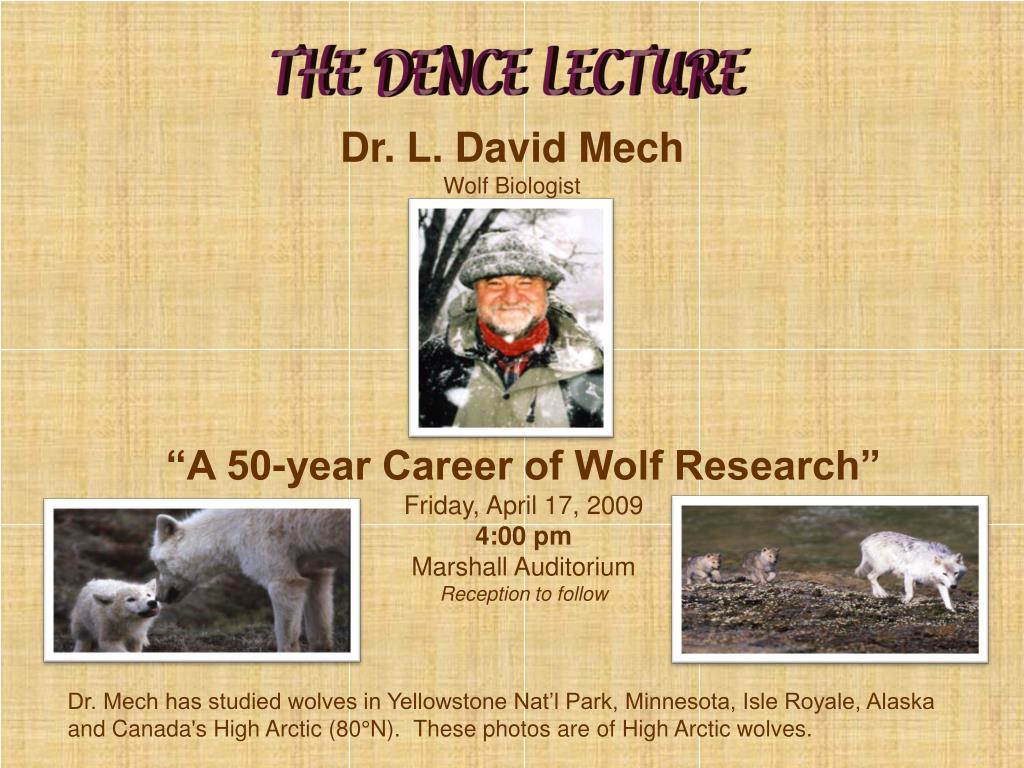 THE DENCE LECTURE

Dr. L. David Mech
Wolf Biologist

“A 50-year Career of Wolf Research”
Friday, April 17, 2009
4:00 pm
Marshall Auditorium
Reception to follow

Dr. Mech has studied wolves in Yellowstone Nat’l Park, Minnesota, Isle Royale, Alaska and Canada's High Arctic (80°N). These photos are of High Arctic wolves.